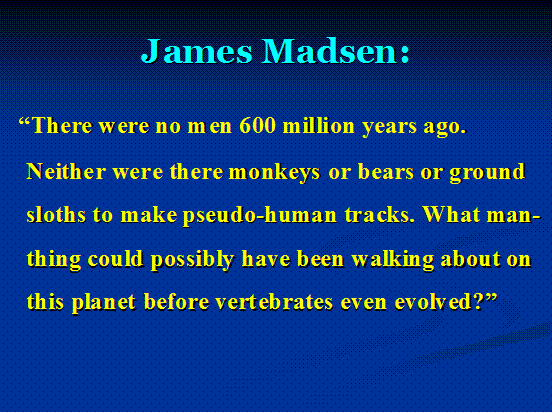 James Madsen:

“There were no men 600 million years ago. Neither were there monkeys or bears or ground sloths to make pseudo-human tracks. What man-thing could possibly have been walking about on this planet before vertebrates even evolved?”